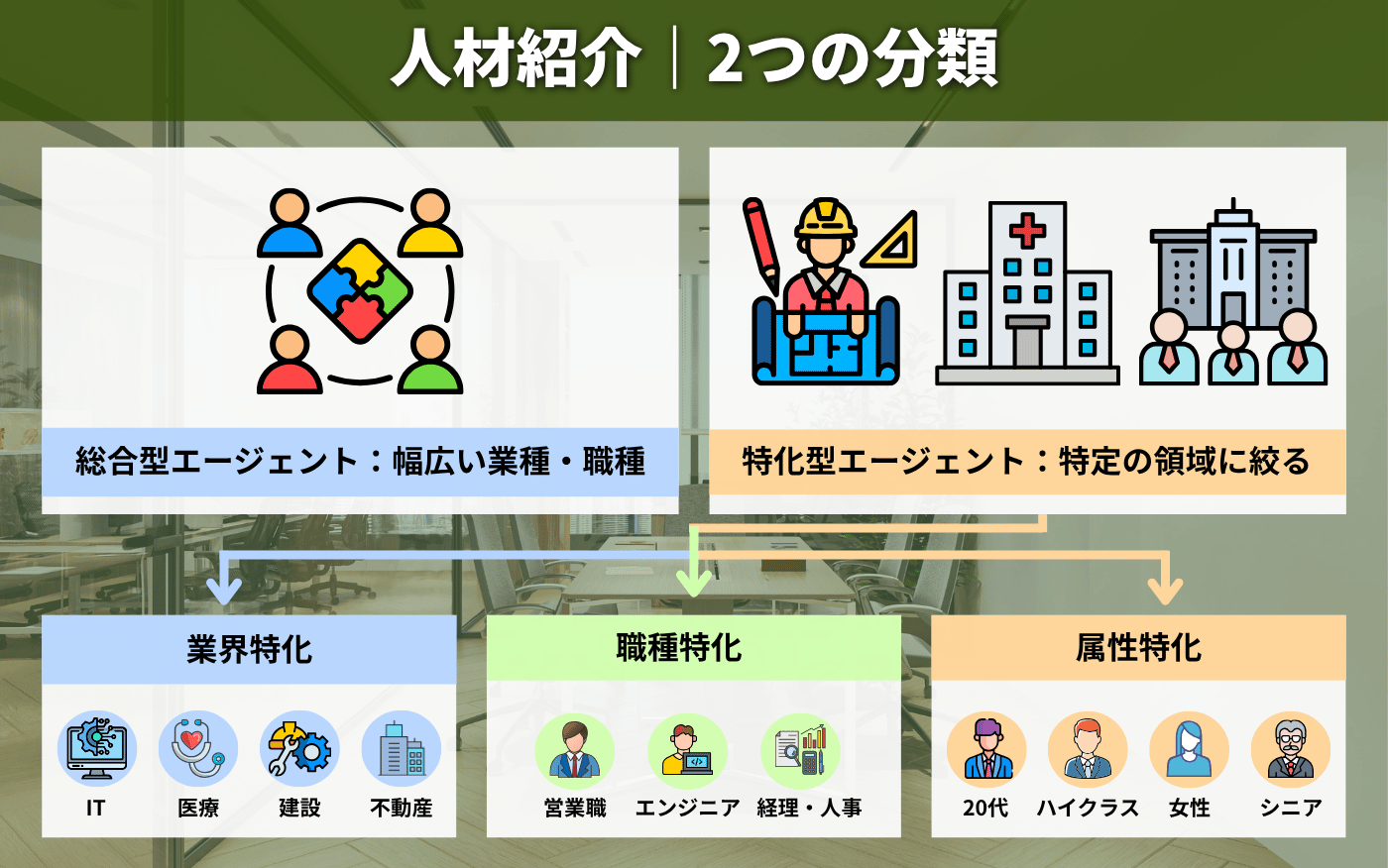 人材紹介｜2つの分類

総合型エージェント：幅広い業種・職種

特化型エージェント：特定の領域に絞る

業界特化

IT 医療 建設 不動産

職種特化

営業職 エンジニア 経理・人事

属性特化

20代 ハイクラス 女性 シニア